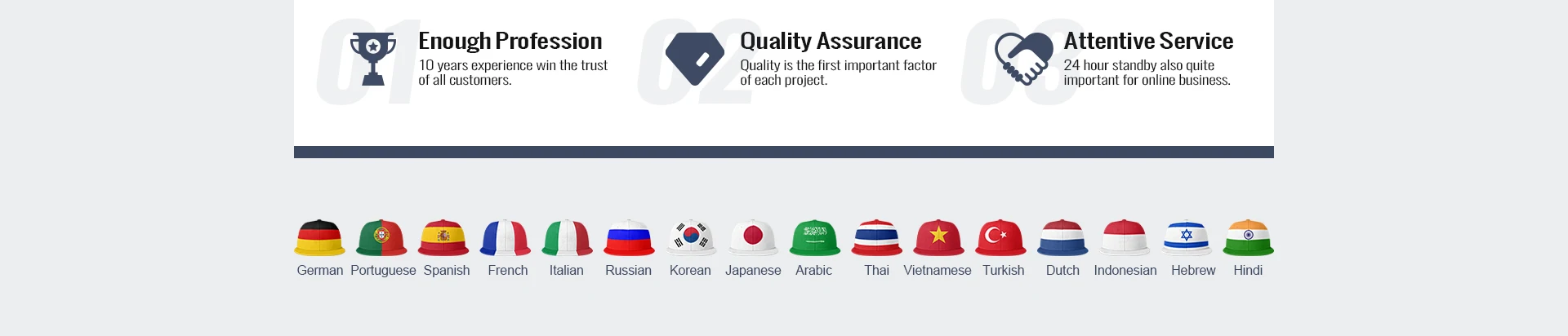 01 Enough Profession
10 years experience win the trust of all customers.

02 Quality Assurance
Quality is the first important factor of each project.

03 Attentive Service
24 hour standby also quite important for online business.

German Portuguese Spanish French Italian Russian Korean Japanese Arabic Thai Vietnamese Turkish Dutch Indonesian Hebrew Hindi